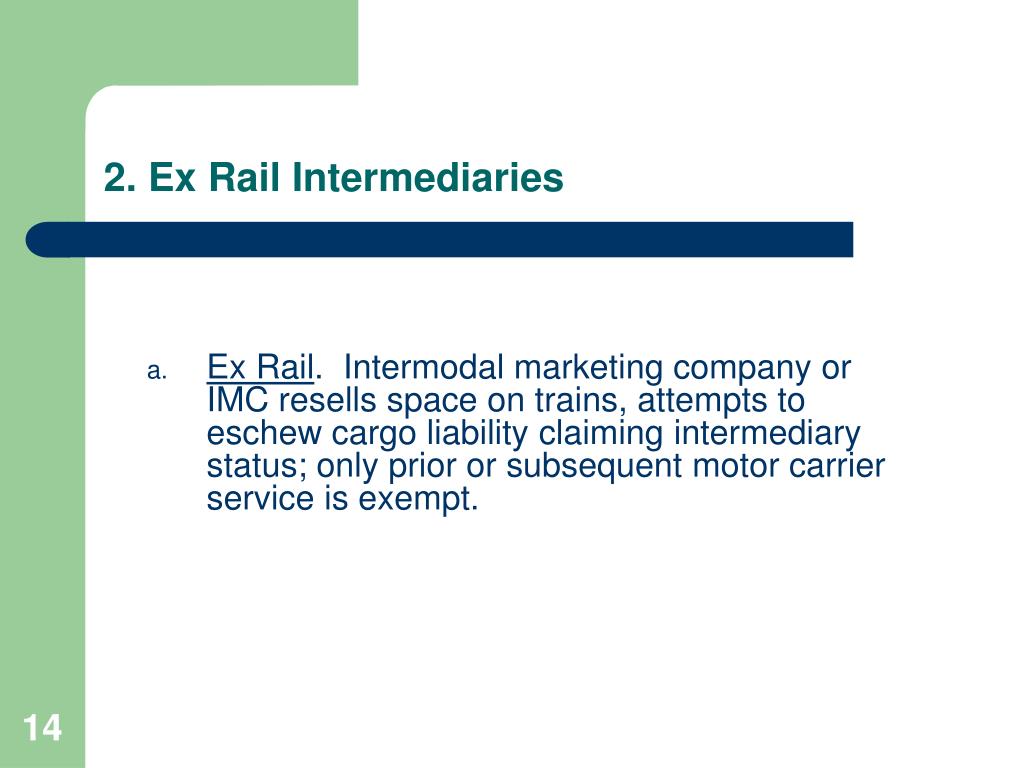 2. Ex Rail Intermediaries

a. Ex Rail. Intermodal marketing company or IMC resells space on trains, attempts to eschew cargo liability claiming intermediary status; only prior or subsequent motor carrier service is exempt.

14